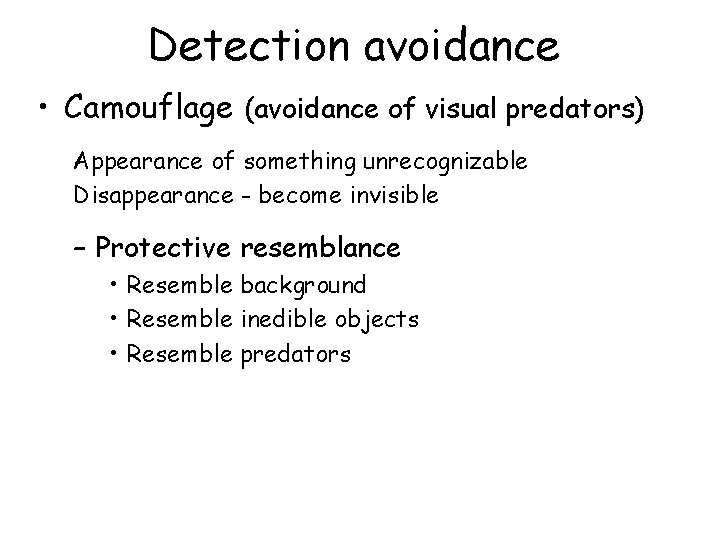 Detection avoidance

• Camouflage (avoidance of visual predators)

Appearance of something unrecognizable
Disappearance - become invisible

– Protective resemblance
• Resemble background
• Resemble inedible objects
• Resemble predators